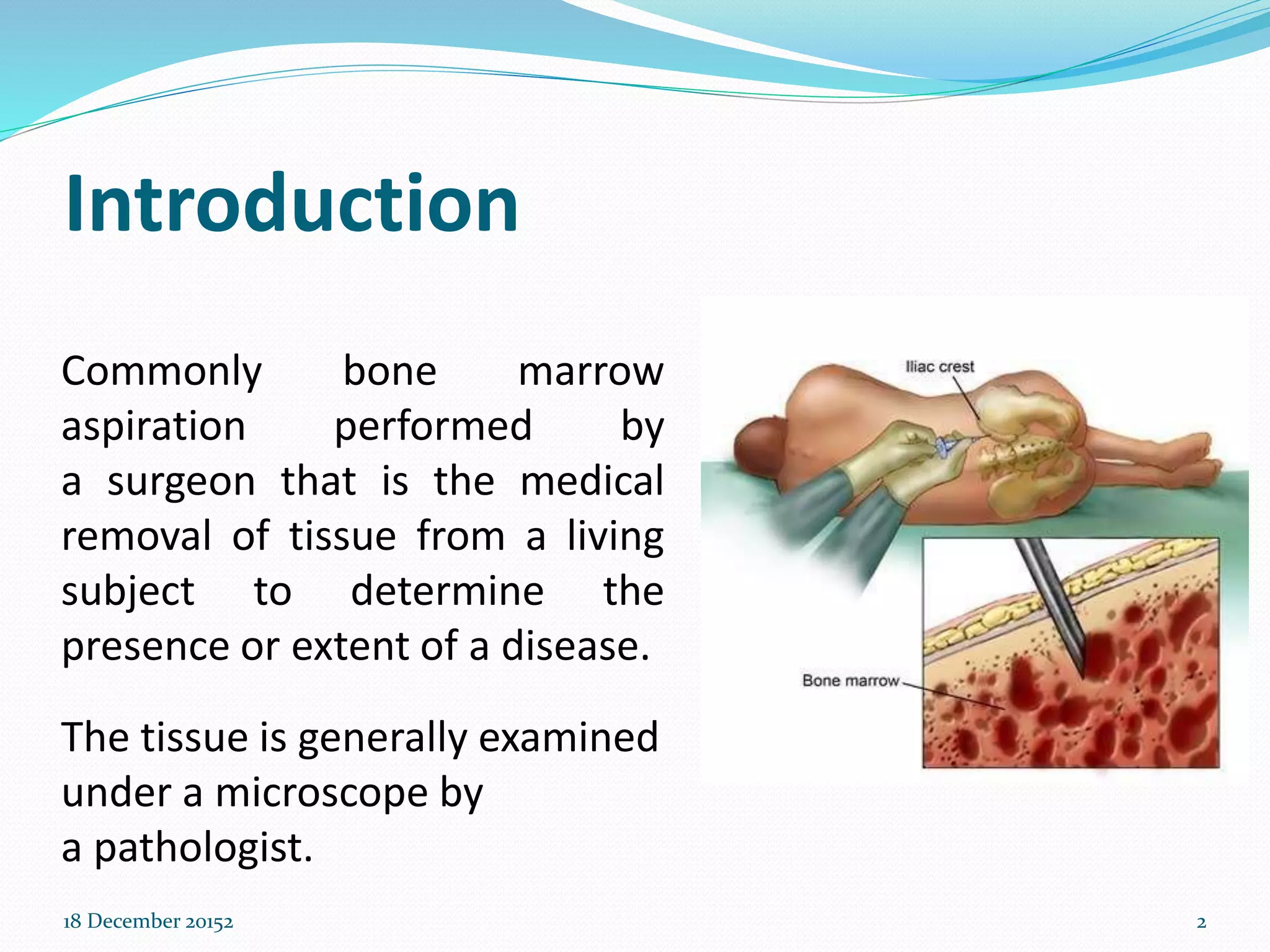 Introduction

Commonly bone marrow aspiration performed by a surgeon that is the medical removal of tissue from a living subject to determine the presence or extent of a disease.

The tissue is generally examined under a microscope by a pathologist.

Iliac crest

Bone marrow

18 December 20152

2